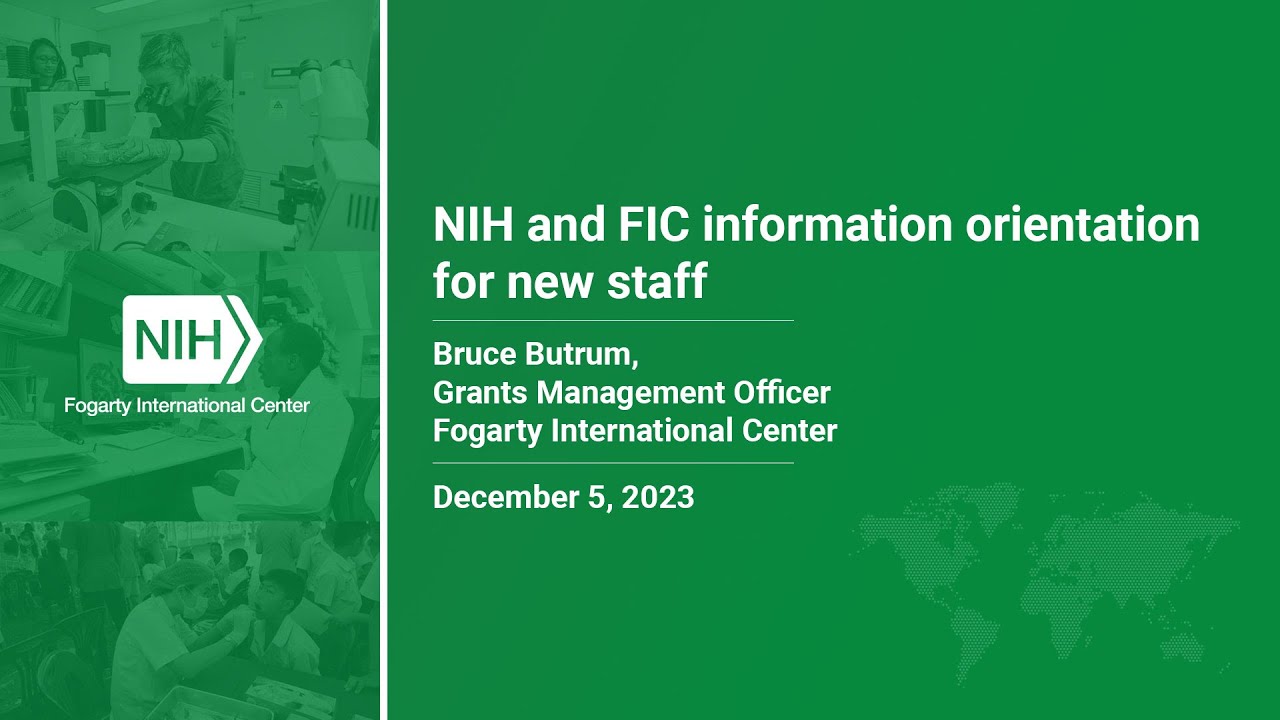 NIH

Fogarty International Center

NIH and FIC information orientation for new staff

Bruce Butrum,
Grants Management Officer
Fogarty International Center

December 5, 2023